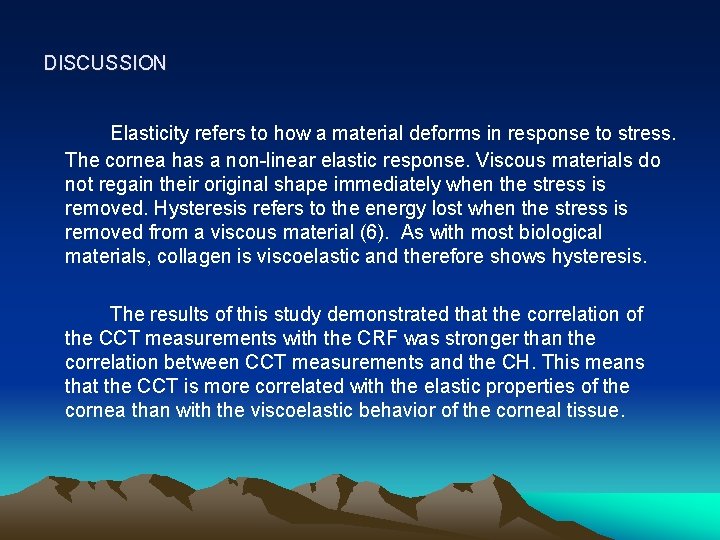 DISCUSSION

Elasticity refers to how a material deforms in response to stress. The cornea has a non-linear elastic response. Viscous materials do not regain their original shape immediately when the stress is removed. Hysteresis refers to the energy lost when the stress is removed from a viscous material (6). As with most biological materials, collagen is viscoelastic and therefore shows hysteresis.

The results of this study demonstrated that the correlation of the CCT measurements with the CRF was stronger than the correlation between CCT measurements and the CH. This means that the CCT is more correlated with the elastic properties of the cornea than with the viscoelastic behavior of the corneal tissue.